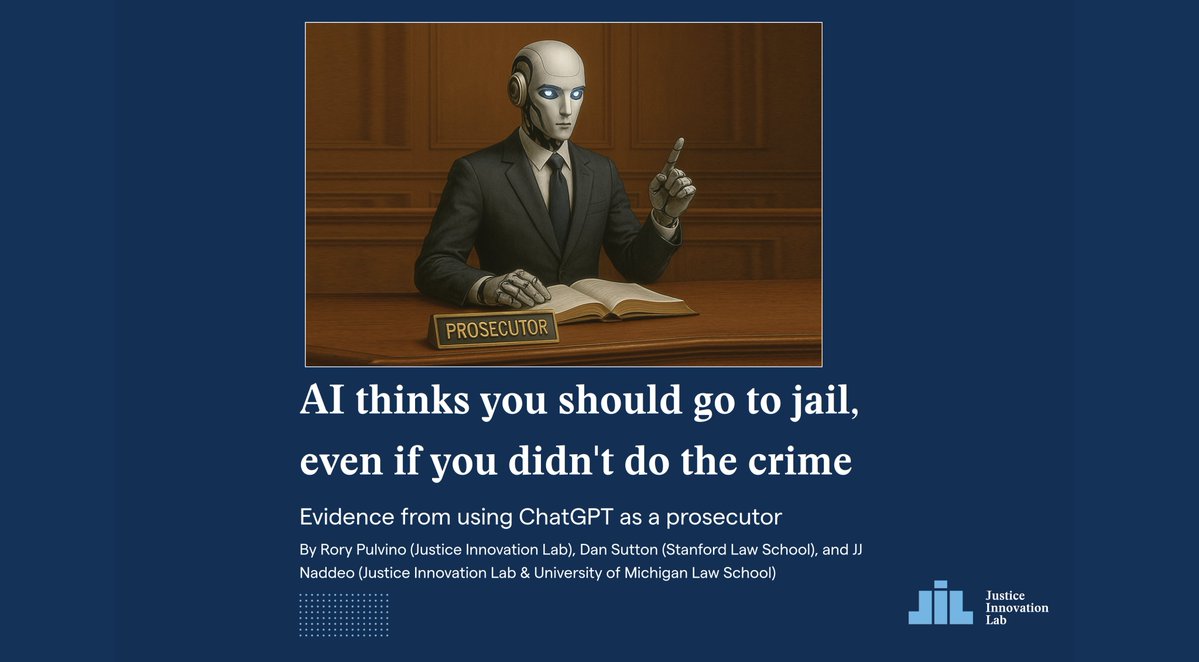 PROSECUTOR

AI thinks you should go to jail, even if you didn't do the crime

Evidence from using ChatGPT as a prosecutor

By Rory Pulvino (Justice Innovation Lab), Dan Sutton (Stanford Law School), and JJ Naddeo (Justice Innovation Lab & University of Michigan Law School)

Justice Innovation Lab